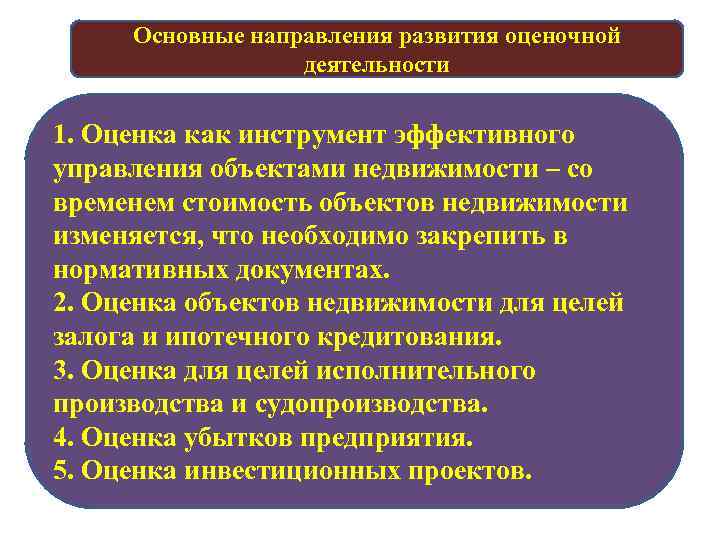 Основные направления развития оценочной деятельности

1. Оценка как инструмент эффективного управления объектами недвижимости – со временем стоимость объектов недвижимости изменяется, что необходимо закрепить в нормативных документах.
2. Оценка объектов недвижимости для целей залога и ипотечного кредитования.
3. Оценка для целей исполнительного производства и судопроизводства.
4. Оценка убытков предприятия.
5. Оценка инвестиционных проектов.